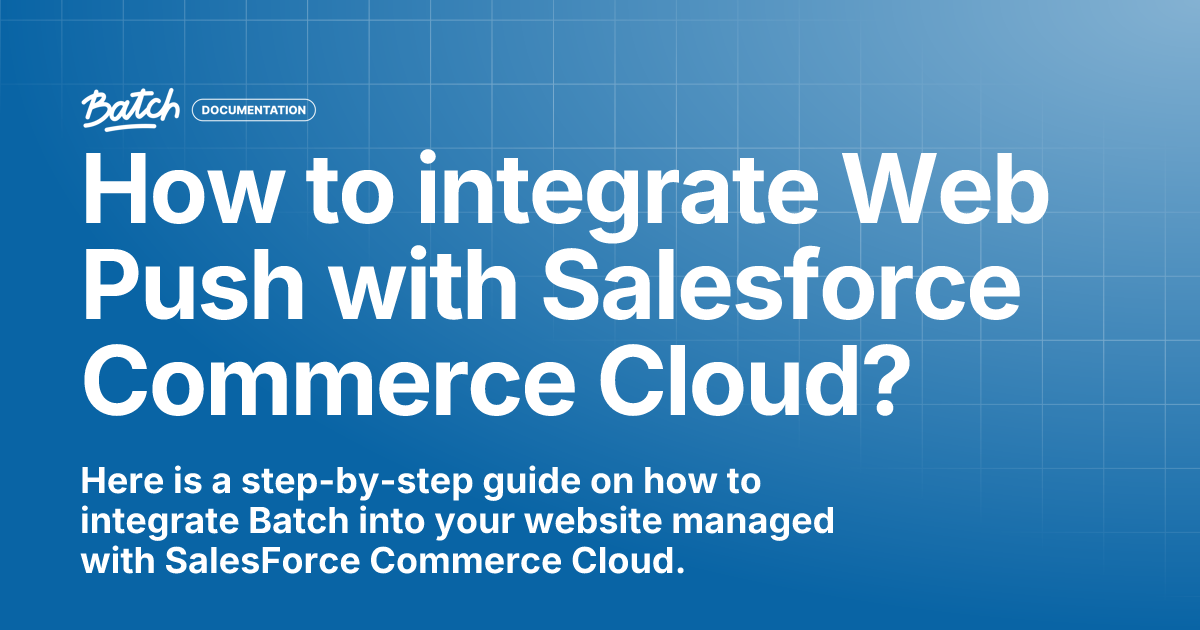 Batch DOCUMENTATION

How to integrate Web Push with Salesforce Commerce Cloud?

Here is a step-by-step guide on how to integrate Batch into your website managed with SalesForce Commerce Cloud.